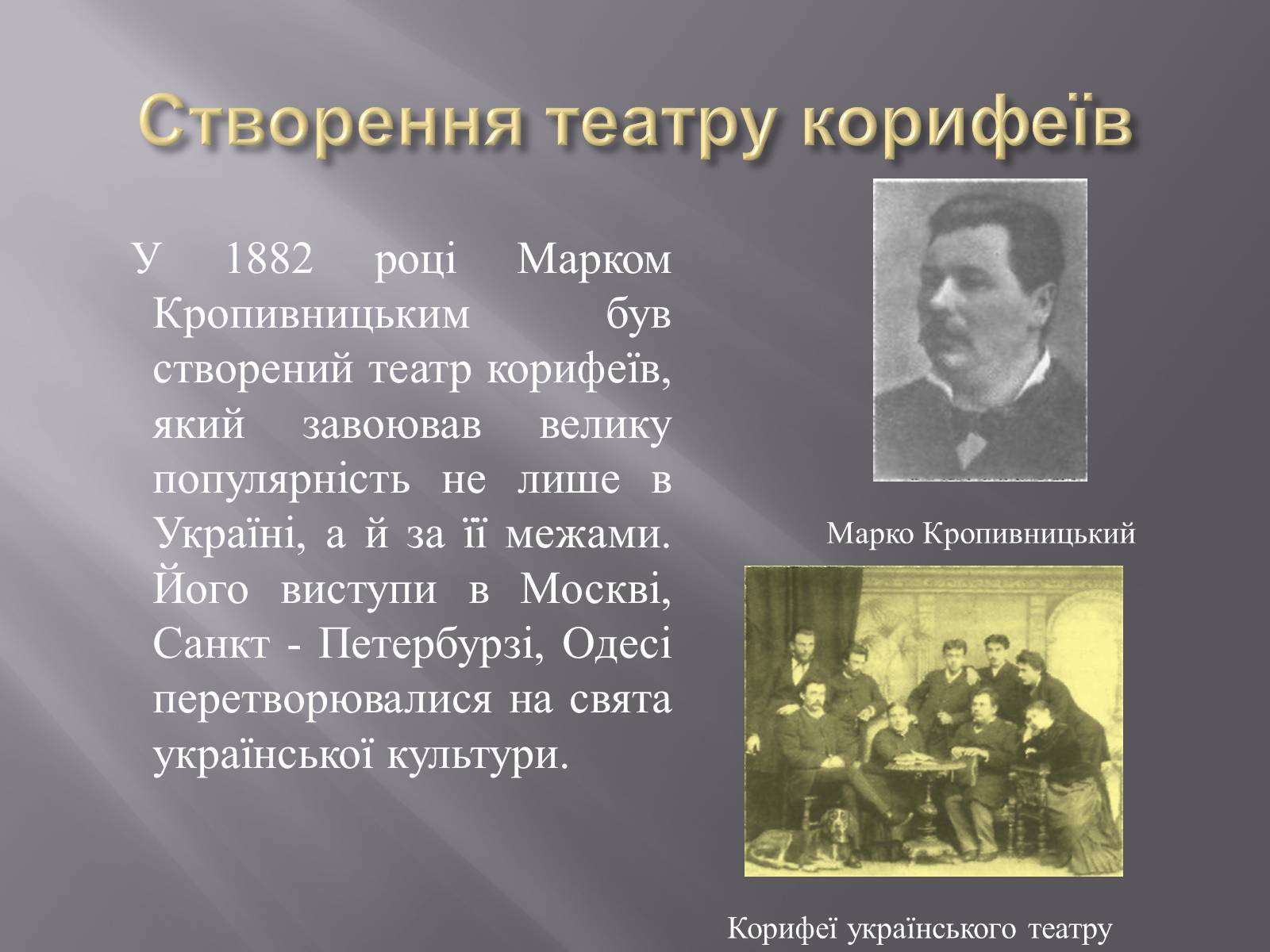 Створення театру корифеїв

У 1882 році Марком Кропивницьким був створений театр корифеїв, який завоював велику популярність не лише в Україні, а й за її межами. Його виступи в Москві, Санкт - Петербурзі, Одесі перетворювалися на свята української культури.

Марко Кропивницький

Корифеї українського театру